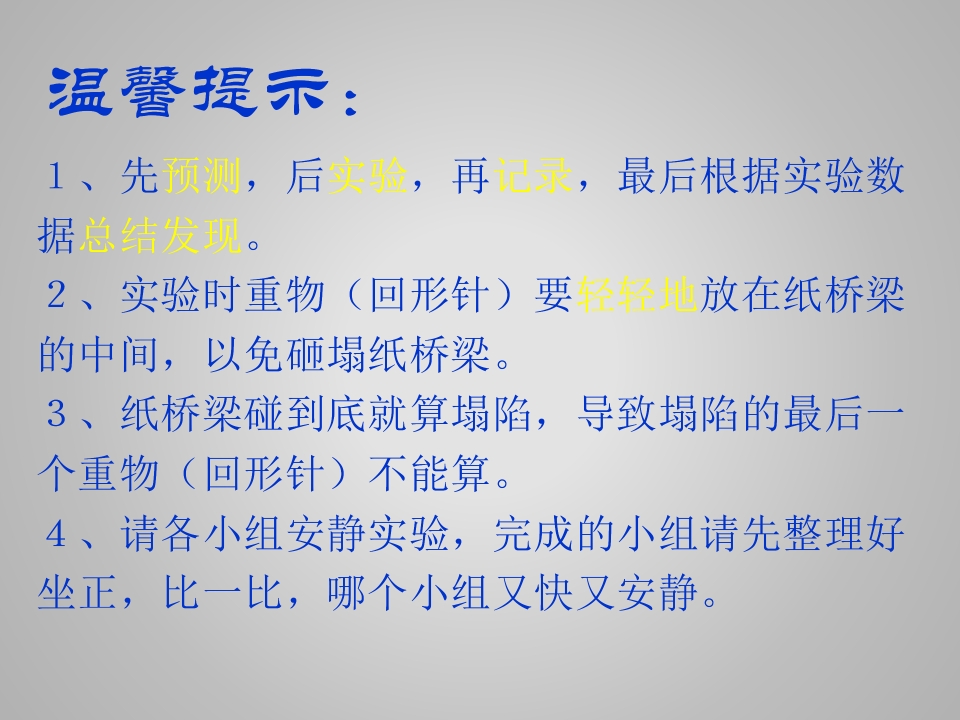 温馨提示：

１、先预测，后实验，再记录，最后根据实验数据总结发现。

２、实验时重物（回形针）要轻轻地放在纸桥梁的中间，以免砸塌纸桥梁。

３、纸桥梁碰到底就算塌陷，导致塌陷的最后一个重物（回形针）不能算。

４、请各小组安静实验，完成的小组请先整理好坐正，比一比，哪个小组又快又安静。